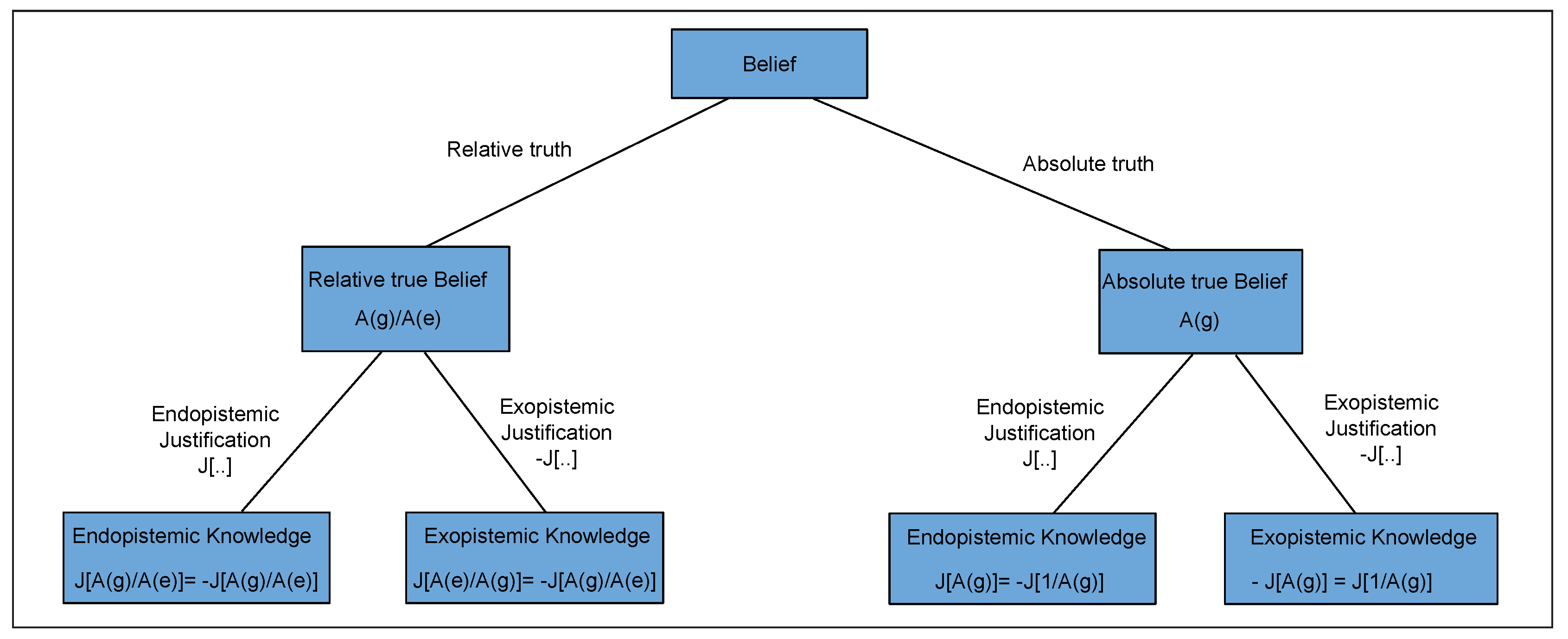 Belief

Relative truth

Absolute truth

Relative true Belief

A(g)/A(e)

Absolute true Belief

A(g)

Endopistemic Justification J[..]

Exopistemic Justification -J[..]

Endopistemic Justification J[..]

Exopistemic Justification -J[..]

Endopistemic Knowledge

J[A(g)/A(e)]= -J[A(g)/A(e)]

Exopistemic Knowledge

J[A(e)/A(g)]= -J[A(g)/A(e)]

Endopistemic Knowledge

J[A(g)]= -J[1/A(g)]

Exopistemic Knowledge

- J[A(g)] = J[1/A(g)]